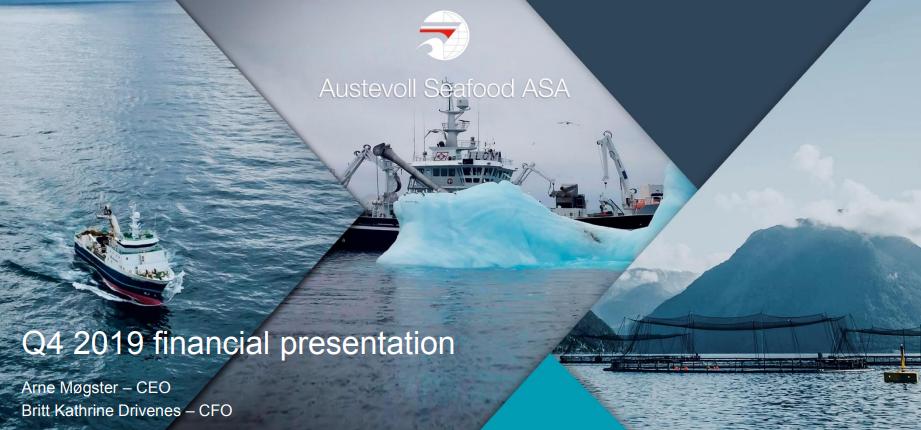 Austevoll Seafood ASA

Q4 2019 financial presentation

Arne Møgster – CEO
Britt Kathrine Drivenes – CFO